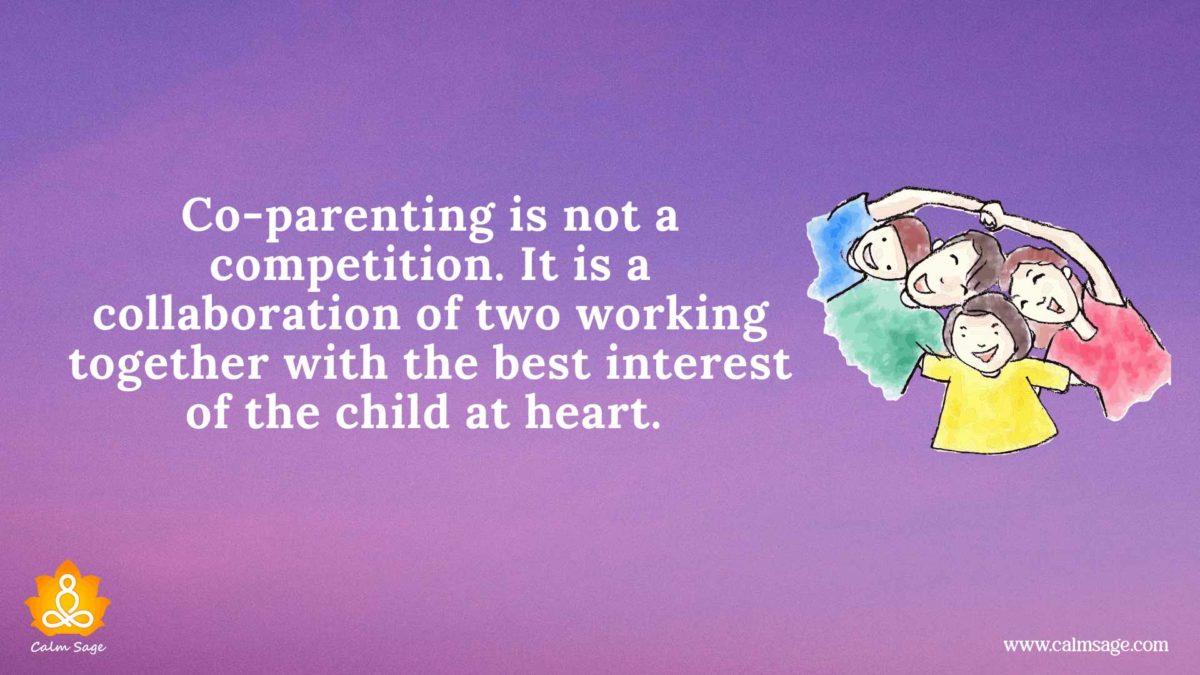 Co-parenting is not a competition. It is a collaboration of two working together with the best interest of the child at heart.

Calm Sage

www.calmsage.com